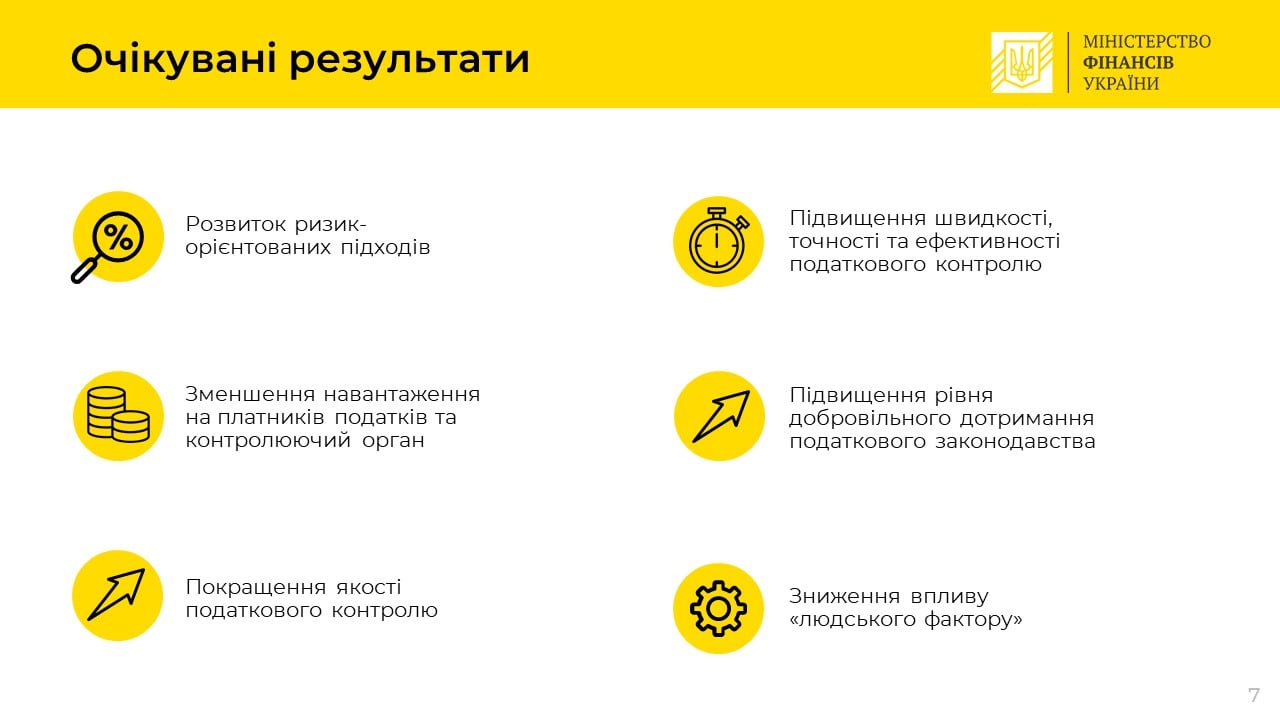 Очікувані результати

МІНІСТЕРСТВО ФІНАНСІВ УКРАЇНИ

%

Розвиток ризик-орієнтованих підходів

Зменшення навантаження на платників податків та контролюючий орган

Покращення якості податкового контролю

Підвищення швидкості, точності та ефективності податкового контролю

Підвищення рівня добровільного дотримання податкового законодавства

Зниження впливу «людського фактору»

7